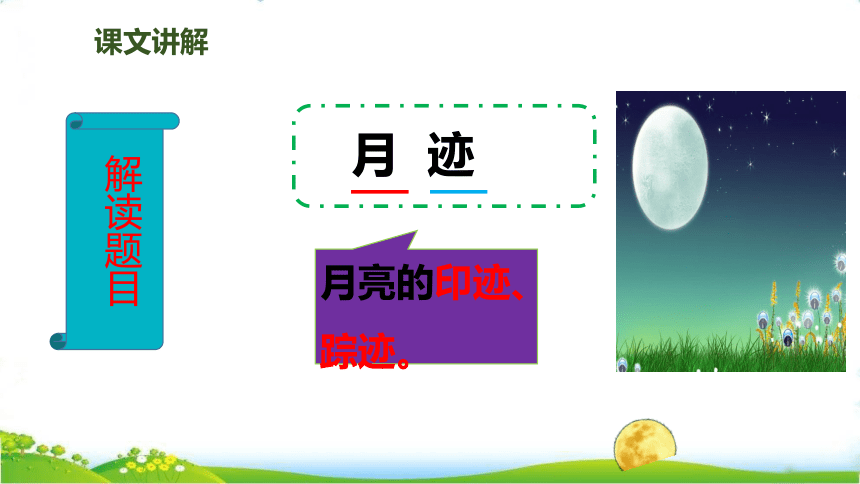 课文讲解

解读题目

月 迹

月亮的印迹、踪迹。